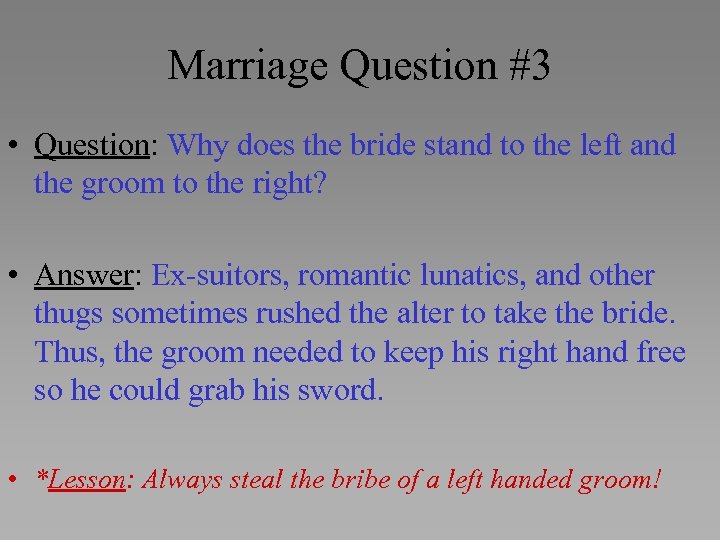 Marriage Question #3

• Question: Why does the bride stand to the left and the groom to the right?

• Answer: Ex-suitors, romantic lunatics, and other thugs sometimes rushed the alter to take the bride. Thus, the groom needed to keep his right hand free so he could grab his sword.

• *Lesson: Always steal the bribe of a left handed groom!